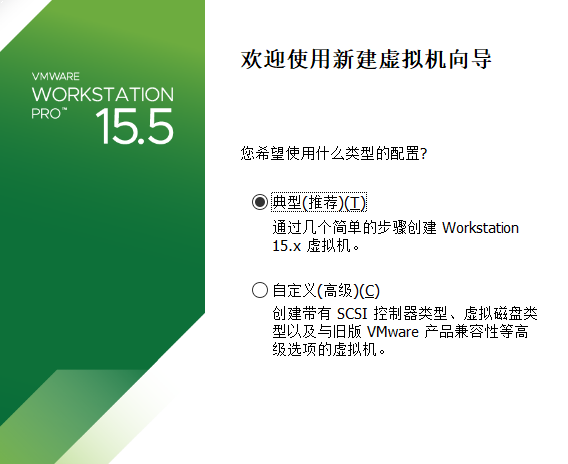 VMWARE
WORKSTATION
PRO™ 15.5

欢迎使用新建虚拟机向导

您希望使用什么类型的配置?

典型(推荐)(T)
通过几个简单的步骤创建 Workstation 15.x 虚拟机。

自定义(高级)(C)
创建带有 SCSI 控制器类型、虚拟磁盘类型以及与旧版 VMware 产品兼容性等高级选项的虚拟机。